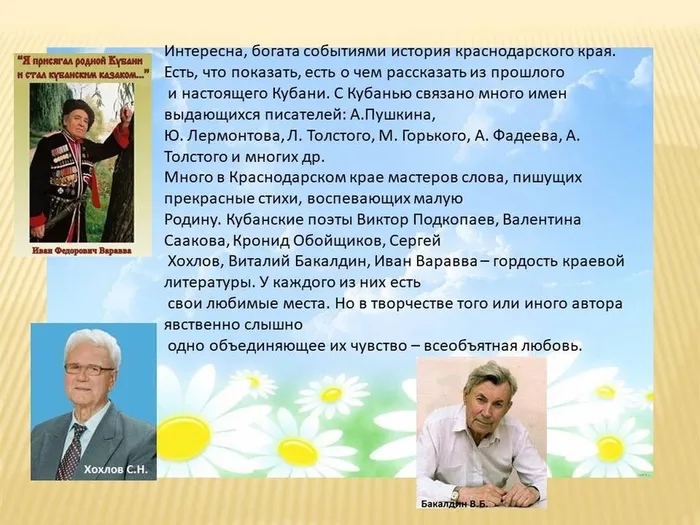 "Я присягал родной Кубани и стал кубанским казаком..."

Иван Федорович Варавва

Интересна, богата событиями история краснодарского края. Есть, что показать, есть о чем рассказать из прошлого и настоящего Кубани. С Кубанью связано много имен выдающихся писателей: А.Пушкина, Ю. Лермонтова, Л. Толстого, М. Горького, А. Фадеева, А. Толстого и многих др.

Много в Краснодарском крае мастеров слова, пишущих прекрасные стихи, воспевающих малую Родину. Кубанские поэты Виктор Подкопаев, Валентина Саакова, Кронид Обойщиков, Сергей Хохлов, Виталий Бакалдин, Иван Варавва – гордость краевой литературы. У каждого из них есть свои любимые места. Но в творчестве того или иного автора явственно слышно одно объединяющее их чувство – всеобъятная любовь.

Хохлов С.Н.

Бакалдин В.Б.